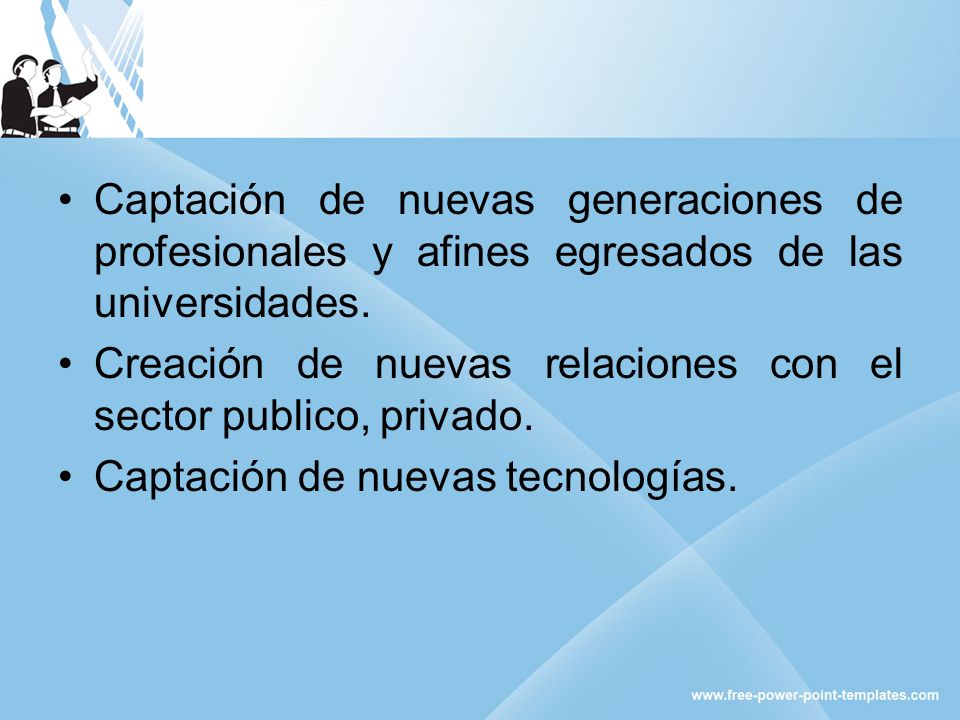 • Captación de nuevas generaciones de profesionales y afines egresados de las universidades.
• Creación de nuevas relaciones con el sector publico, privado.
• Captación de nuevas tecnologías.

www.free-power-point-templates.com